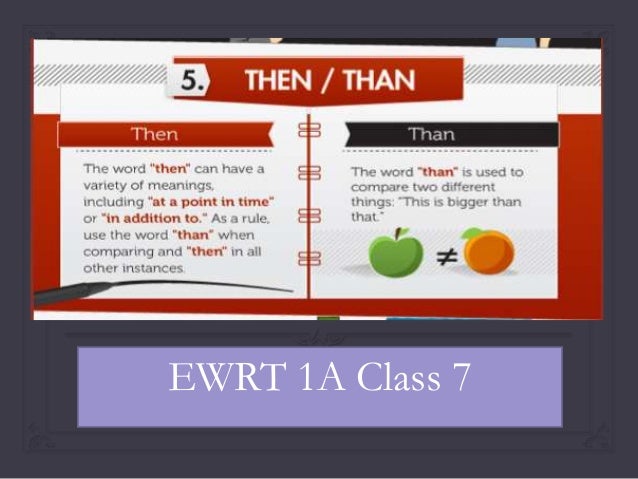 5. THEN / THAN

Then

The word "then" can have a variety of meanings, including "at a point in time" or "in addition to." As a rule, use the word "than" when comparing and "then" in all other instances.

Than

The word "than" is used to compare two different things: "This is bigger than that."

$\neq$

EWRT 1A Class 7